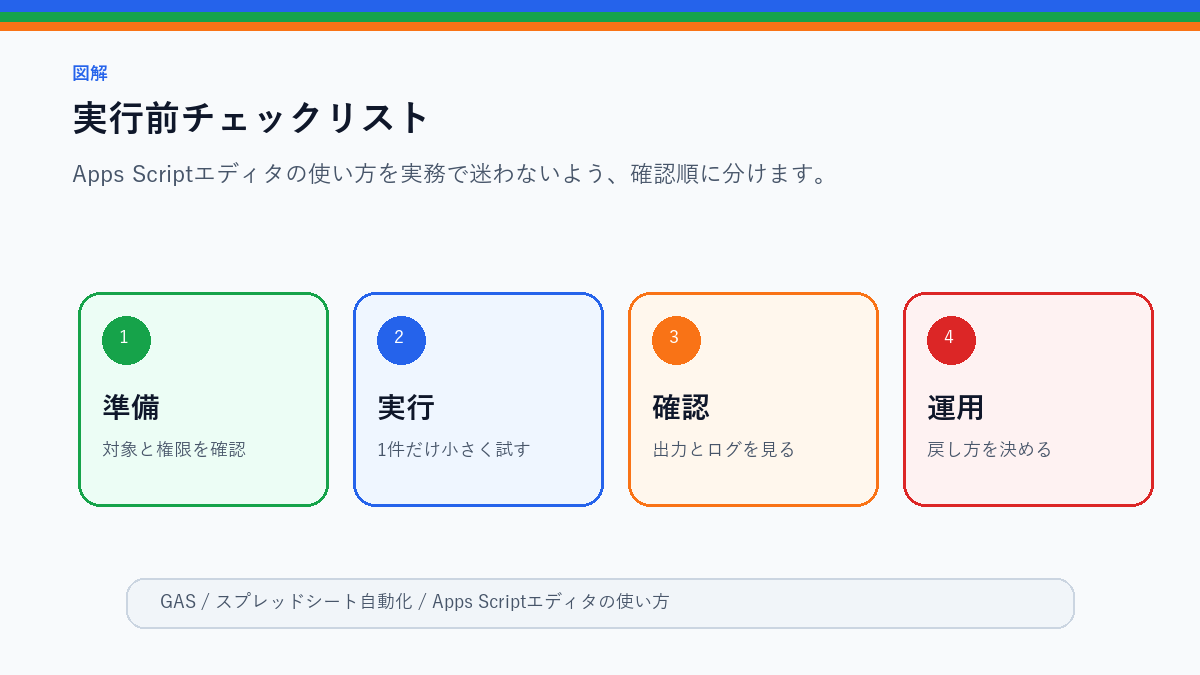 図解

実行前チェックリスト

Apps Scriptエディタの使い方を実務で迷わないよう、確認順に分けます。

1
準備
対象と権限を確認

2
実行
1件だけ小さく試す

3
確認
出力とログを見る

4
運用
戻し方を決める

GAS / スプレッドシート自動化 / Apps Scriptエディタの使い方